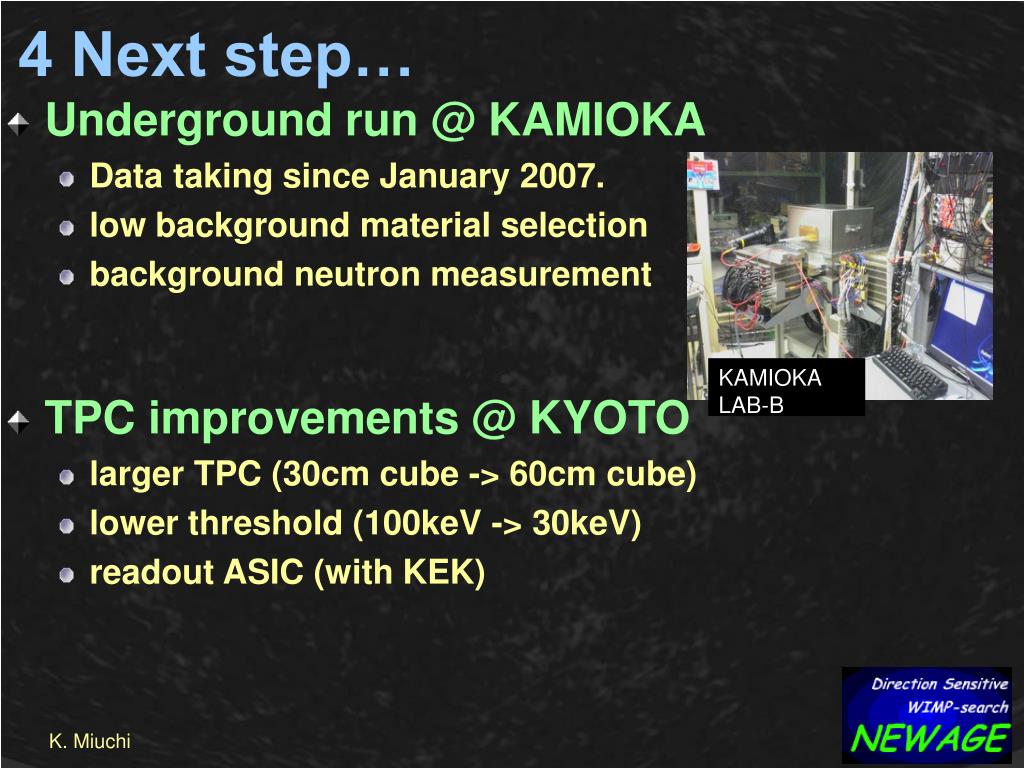 4 Next step…

Underground run @ KAMIOKA

Data taking since January 2007.

low background material selection

background neutron measurement

KAMIOKA LAB-B

TPC improvements @ KYOTO

larger TPC (30cm cube -> 60cm cube)

lower threshold (100keV -> 30keV)

readout ASIC (with KEK)

K. Miuchi

Direction Sensitive WIMP-search NEWAGE